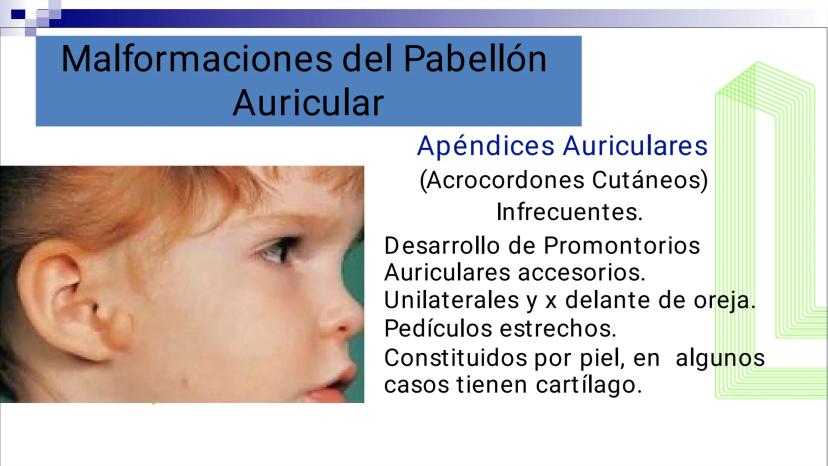 Malformaciones del Pabellón Auricular

Apéndices Auriculares

(Acrocordones Cutáneos)

Infrecuentes.

Desarrollo de Promontorios Auriculares accesorios.

Unilaterales y x delante de oreja.

Pedículos estrechos.

Constituidos por piel, en algunos casos tienen cartílago.